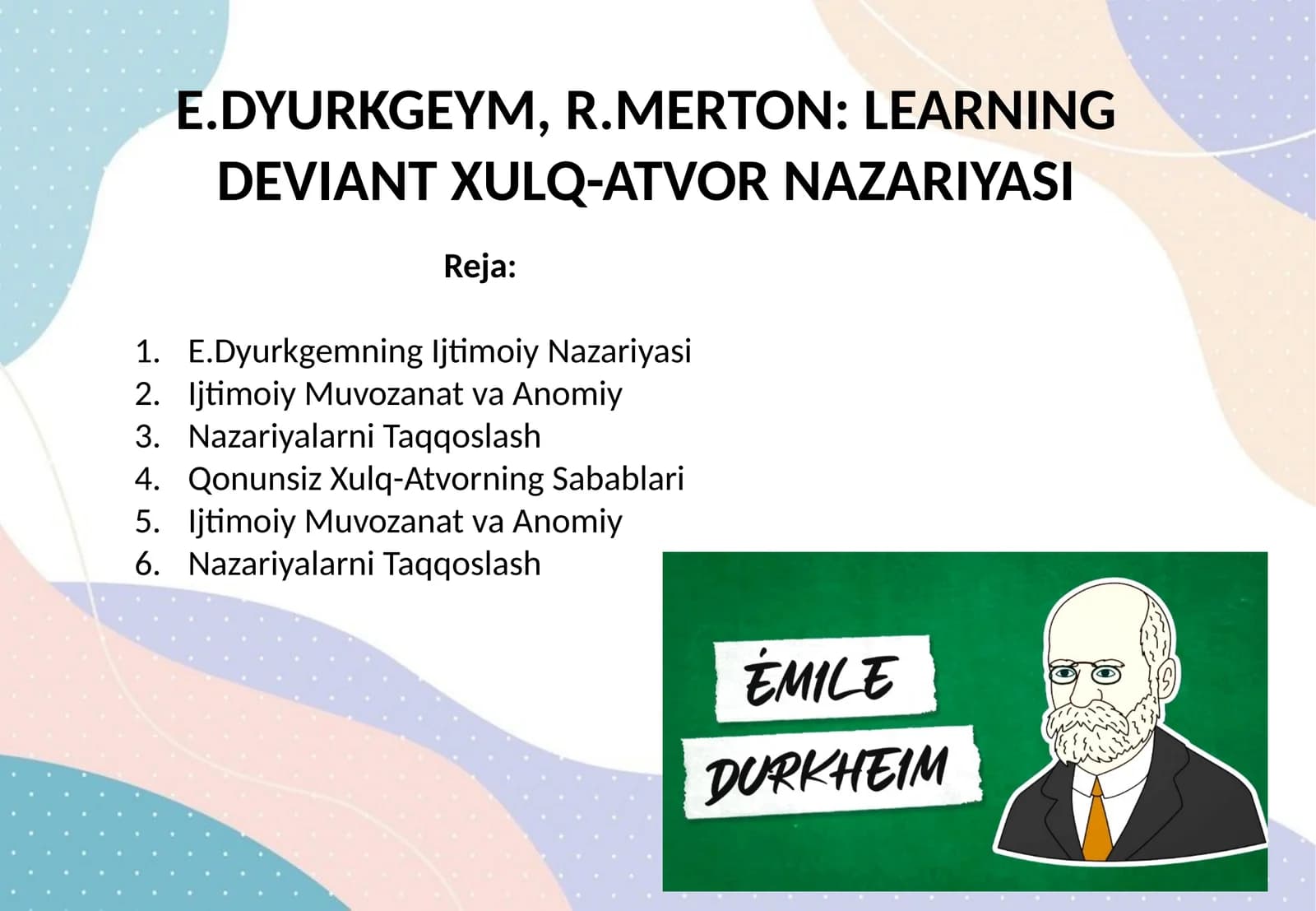 E.DYURKGEYM, R.MERTON: LEARNING DEVIANT XULQ-ATVOR NAZARIYASI

Reja:

1. E.Dyurkgemning Ijtimoiy Nazariyasi
2. Ijtimoiy Muvozanat va Anomiy
3. Nazariyalarni Taqqoslash
4. Qonunsiz Xulq-Atvorning Sabablari
5. Ijtimoiy Muvozanat va Anomiy
6. Nazariyalarni Taqqoslash

ÉMILE
DURKHEIM